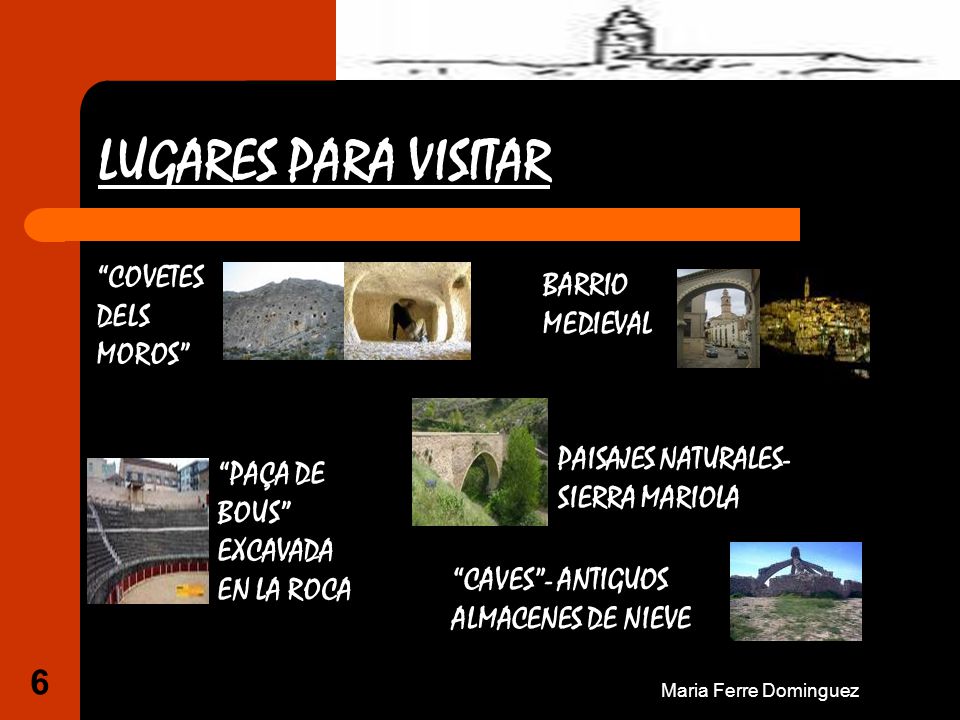 LUGARES PARA VISITAR

"COVETES DELS MOROS"

BARRIO MEDIEVAL

"PAÇA DE BOUS" EXCAVADA EN LA ROCA

PAISAJES NATURALES- SIERRA MARIOLA

"CAVES"- ANTIGUOS ALMACENES DE NIEVE

6

Maria Ferre Dominguez